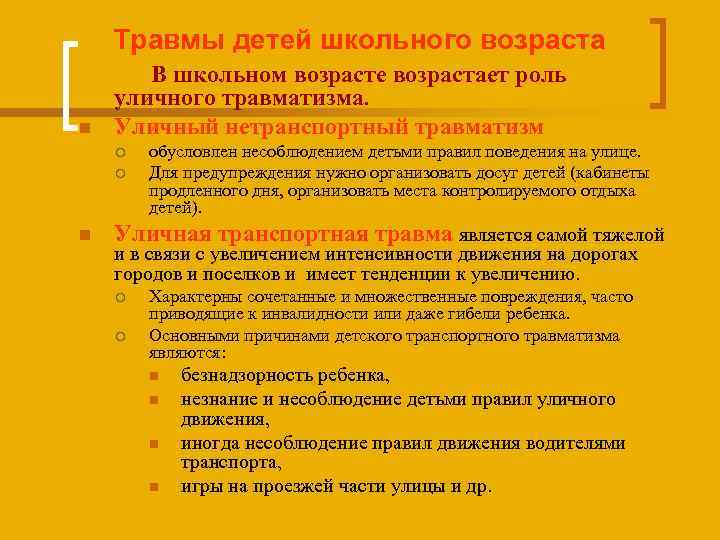 Травмы детей школьного возраста

В школьном возрасте возрастает роль уличного травматизма.

Уличный нетранспортный травматизм

обусловлен несоблюдением детьми правил поведения на улице.

Для предупреждения нужно организовать досуг детей (кабинеты продленного дня, организовать места контролируемого отдыха детей).

Уличная транспортная травма является самой тяжелой и в связи с увеличением интенсивности движения на дорогах городов и поселков и имеет тенденции к увеличению.

Характерны сочетанные и множественные повреждения, часто приводящие к инвалидности или даже гибели ребенка.

Основными причинами детского транспортного травматизма являются:

безнадзорность ребенка,

незнание и несоблюдение детьми правил уличного движения,

иногда несоблюдение правил движения водителями транспорта,

игры на проезжей части улицы и др.